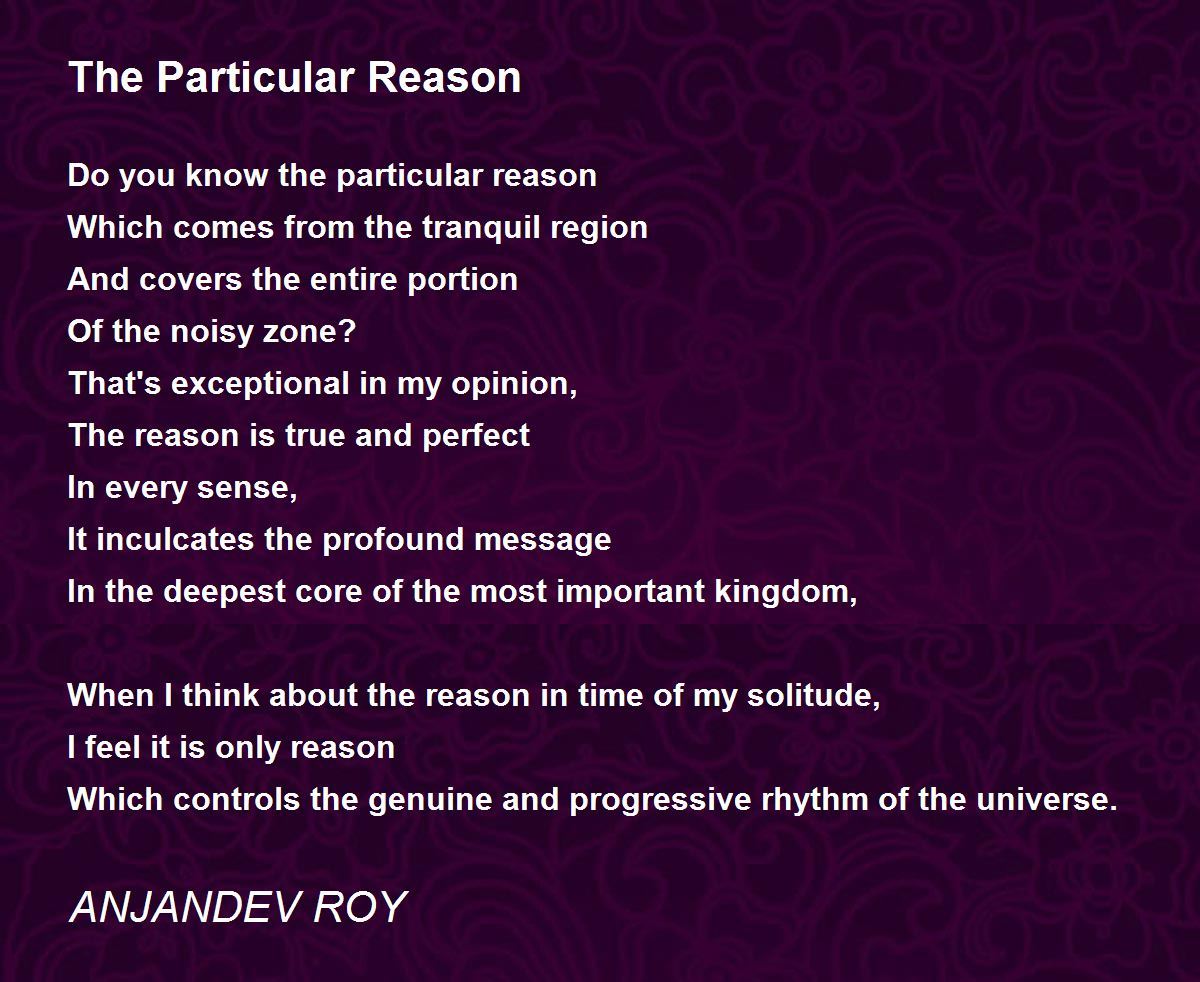 The Particular Reason

Do you know the particular reason
Which comes from the tranquil region
And covers the entire portion
Of the noisy zone?
That's exceptional in my opinion,
The reason is true and perfect
In every sense,
It inculcates the profound message
In the deepest core of the most important kingdom,

When I think about the reason in time of my solitude,
I feel it is only reason
Which controls the genuine and progressive rhythm of the universe.

ANJANDEV ROY